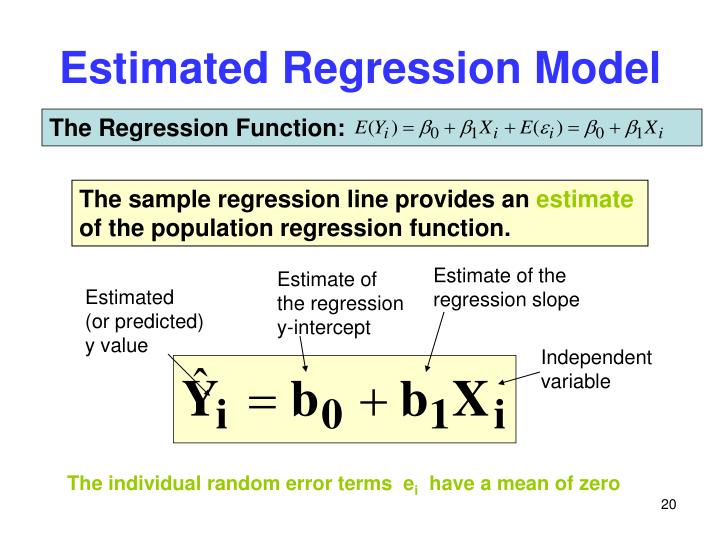 Estimated Regression Model

The Regression Function: $E(Y_i) = \beta_0 + \beta_1 X_i + E(\varepsilon_i) = \beta_0 + \beta_1 X_i$

The sample regression line provides an estimate of the population regression function.

Estimated (or predicted) y value

Estimate of the regression y-intercept

Estimate of the regression slope

Independent variable

$\hat{Y}_i = b_0 + b_1 X_i$

The individual random error terms $e_i$ have a mean of zero

20